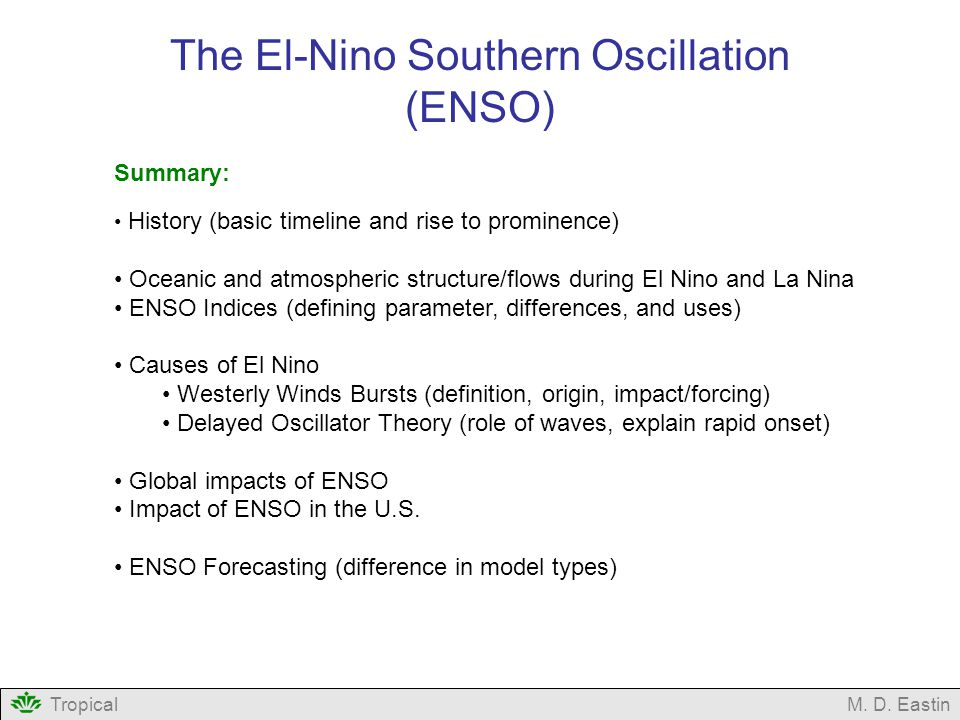 The El-Nino Southern Oscillation (ENSO)

Summary:

• History (basic timeline and rise to prominence)

• Oceanic and atmospheric structure/flows during El Nino and La Nina
• ENSO Indices (defining parameter, differences, and uses)

• Causes of El Nino
• Westerly Winds Bursts (definition, origin, impact/forcing)
• Delayed Oscillator Theory (role of waves, explain rapid onset)

• Global impacts of ENSO
• Impact of ENSO in the U.S.

• ENSO Forecasting (difference in model types)

Tropical

M. D. Eastin